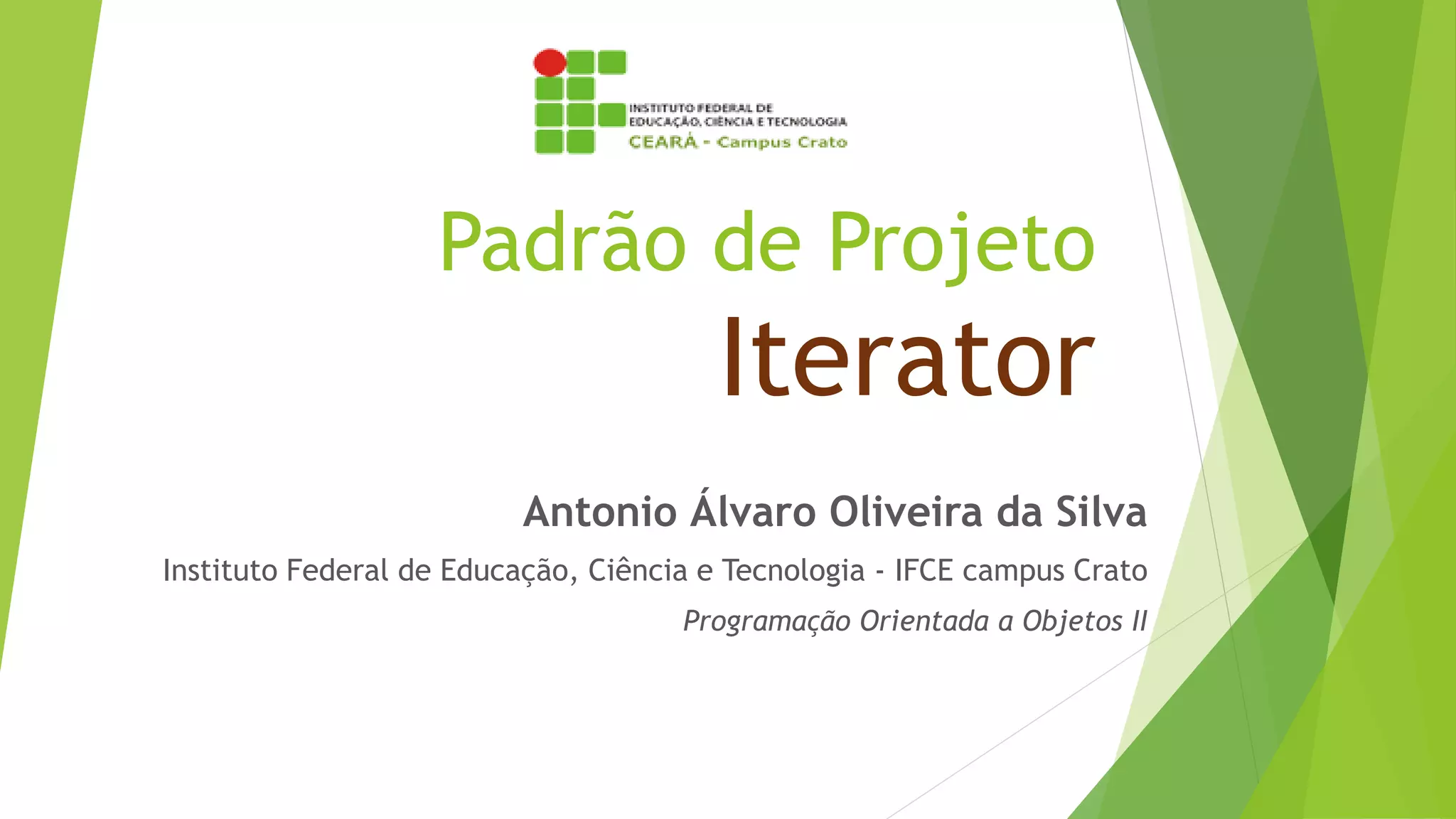 INSTITUTO FEDERAL DE EDUCAÇÃO, CIÊNCIA E TECNOLOGIA
CEARÁ - Campus Crato

Padrão de Projeto
Iterator

Antonio Álvaro Oliveira da Silva
Instituto Federal de Educação, Ciência e Tecnologia - IFCE campus Crato
Programação Orientada a Objetos II